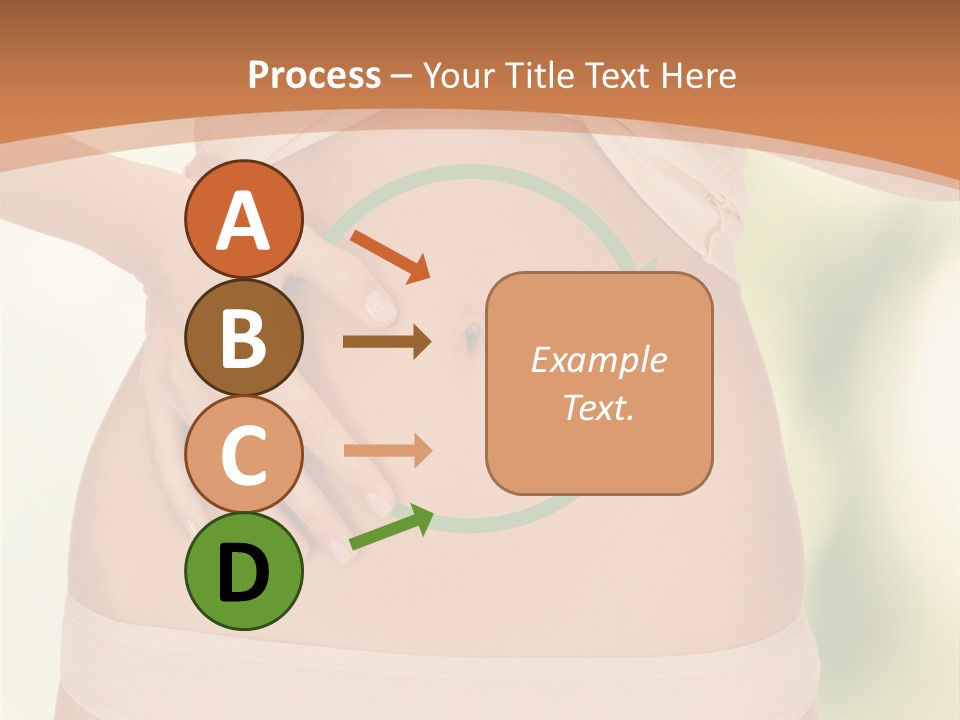 Process – Your Title Text Here

A

B

C

D

Example Text.